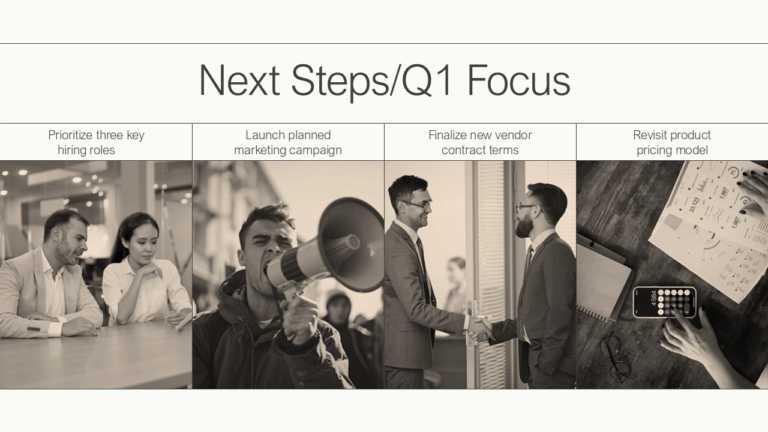 Next Steps/Q1 Focus

Prioritize three key hiring roles

Launch planned marketing campaign

Finalize new vendor contract terms

Revisit product pricing model